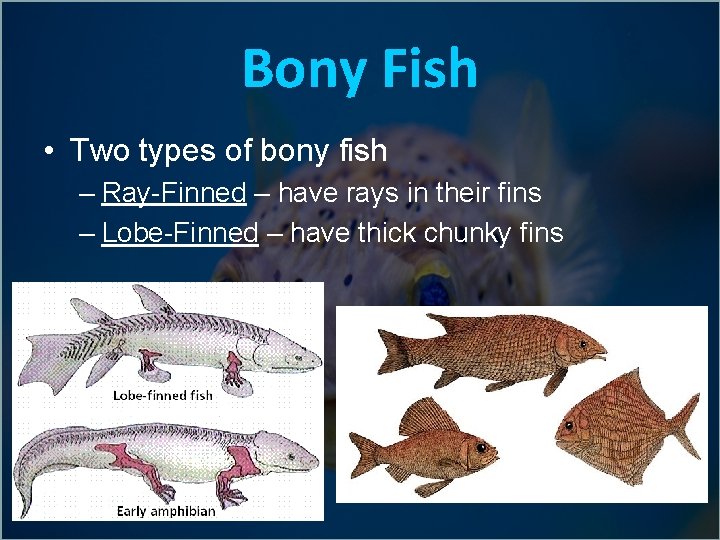 Bony Fish

• Two types of bony fish
  – Ray-Finned – have rays in their fins
  – Lobe-Finned – have thick chunky fins

Lobe-finned fish

Early amphibian